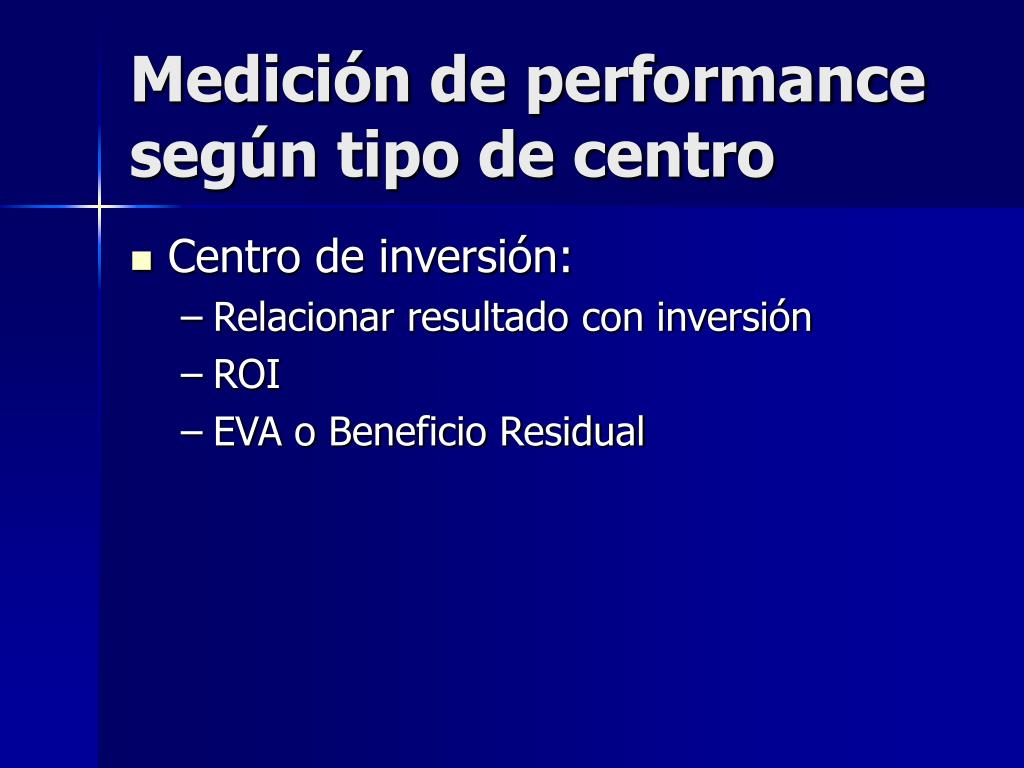 Medición de performance según tipo de centro

Centro de inversión:
– Relacionar resultado con inversión
– ROI
– EVA o Beneficio Residual